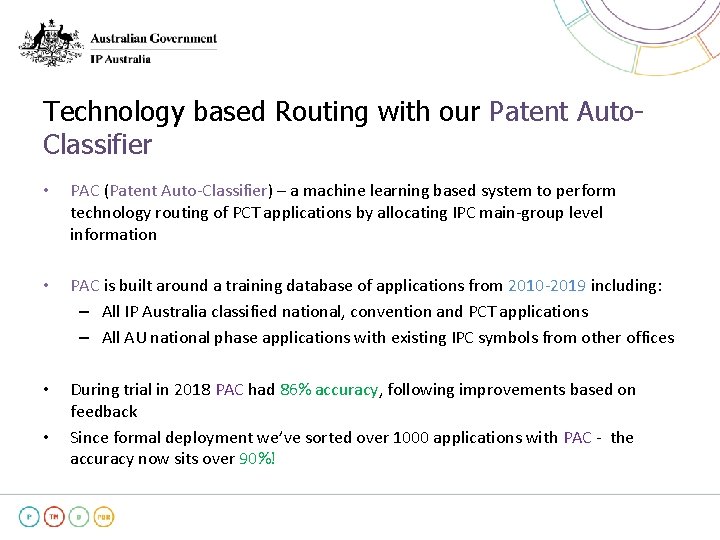 Australian Government
IP Australia

Technology based Routing with our Patent Auto-Classifier

• PAC (Patent Auto-Classifier) – a machine learning based system to perform technology routing of PCT applications by allocating IPC main-group level information

• PAC is built around a training database of applications from 2010-2019 including:
– All IP Australia classified national, convention and PCT applications
– All AU national phase applications with existing IPC symbols from other offices

• During trial in 2018 PAC had 86% accuracy, following improvements based on feedback
• Since formal deployment we've sorted over 1000 applications with PAC - the accuracy now sits over 90%!

P TM D PBR